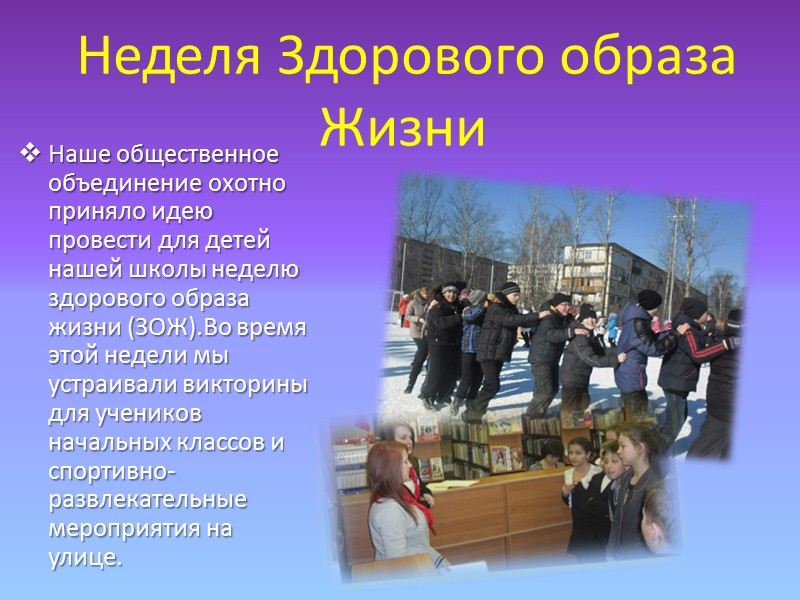 Неделя Здорового образа Жизни

❖ Наше общественное объединение охотно приняло идею провести для детей нашей школы неделю здорового образа жизни (ЗОЖ).Во время этой недели мы устраивали викторины для учеников начальных классов и спортивно-развлекательные мероприятия на улице.